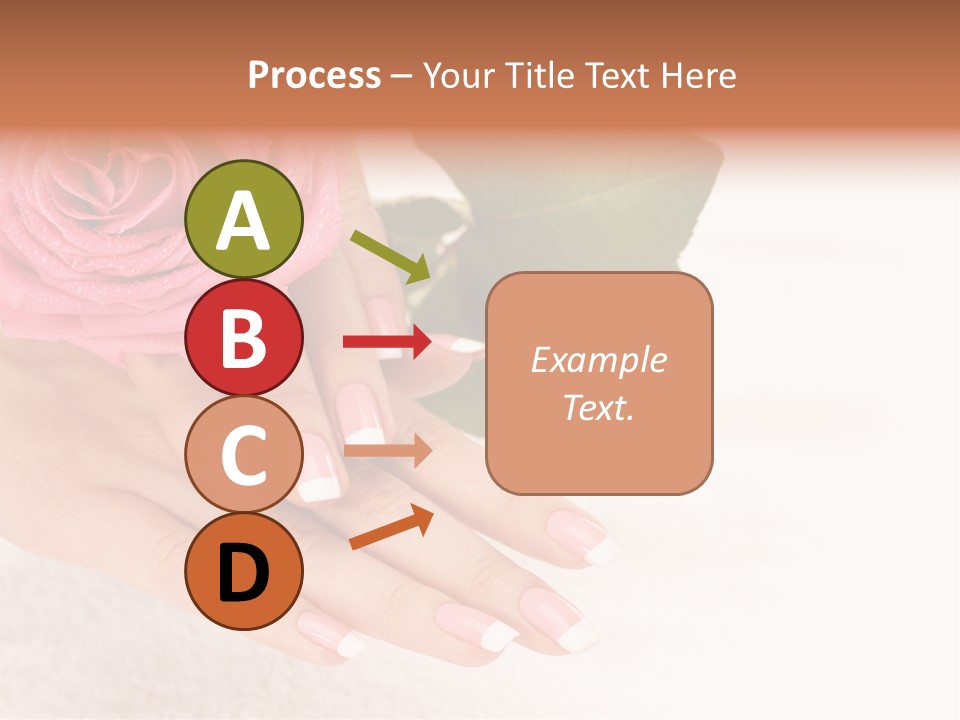 Process – Your Title Text Here

A

B

C

D

Example Text.